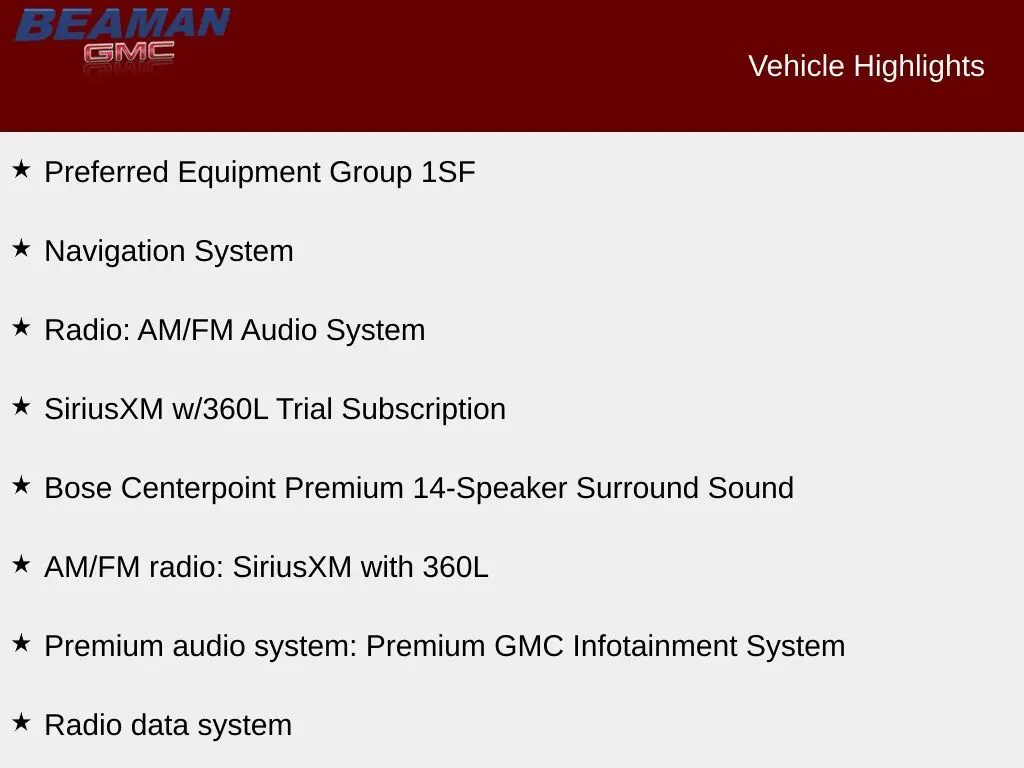 BEAMAN
GMC

Vehicle Highlights

★ Preferred Equipment Group 1SF

★ Navigation System

★ Radio: AM/FM Audio System

★ SiriusXM w/360L Trial Subscription

★ Bose Centerpoint Premium 14-Speaker Surround Sound

★ AM/FM radio: SiriusXM with 360L

★ Premium audio system: Premium GMC Infotainment System

★ Radio data system